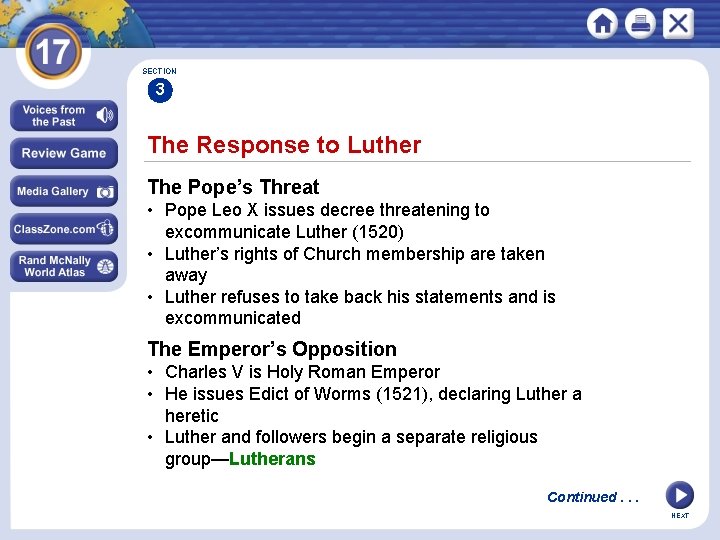 17

Voices from the Past

Review Game

Media Gallery

ClassZone.com

Rand McNally World Atlas

SECTION
3

The Response to Luther

The Pope's Threat
• Pope Leo X issues decree threatening to excommunicate Luther (1520)
• Luther's rights of Church membership are taken away
• Luther refuses to take back his statements and is excommunicated

The Emperor's Opposition
• Charles V is Holy Roman Emperor
• He issues Edict of Worms (1521), declaring Luther a heretic
• Luther and followers begin a separate religious group—Lutherans

Continued . . .

NEXT